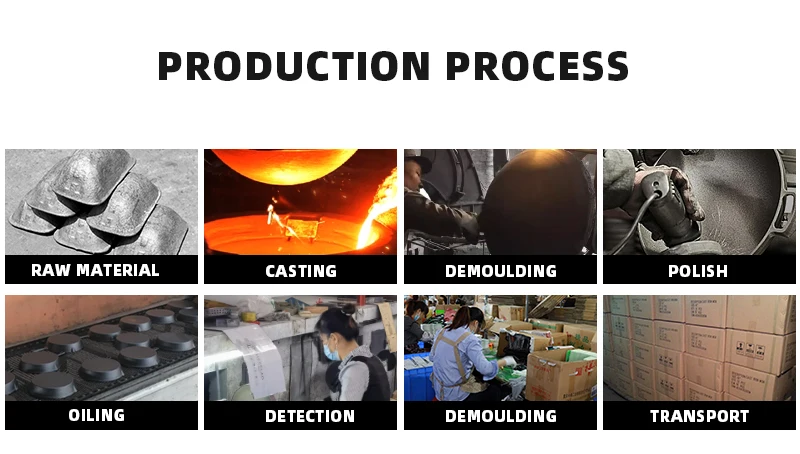 PRODUCTION PROCESS

RAW MATERIAL

CASTING

DEMOULDING

POLISH

OILING

DETECTION

DEMOULDING

TRANSPORT